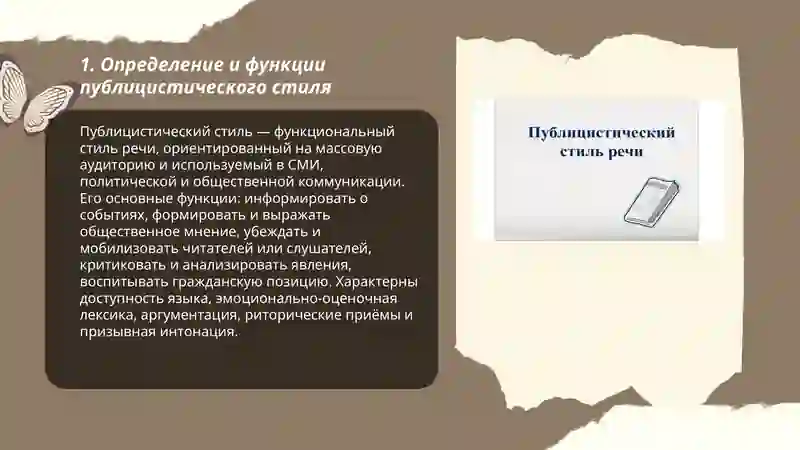 1. Определение и функции публицистического стиля

Публицистический стиль — функциональный стиль речи, ориентированный на массовую аудиторию и используемый в СМИ, политической и общественной коммуникации. Его основные функции: информировать о событиях, формировать и выражать общественное мнение, убеждать и мобилизовать читателей или слушателей, критиковать и анализировать явления, воспитывать гражданскую позицию. Характерны доступность языка, эмоционально-оценочная лексика, аргументация, риторические приёмы и призывная интонация.

Публицистический стиль речи